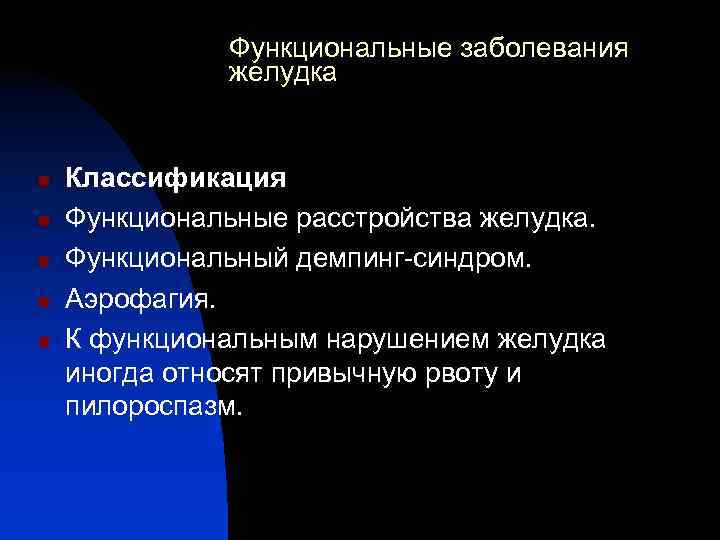 Функциональные заболевания желудка

- **Классификация**
- Функциональные расстройства желудка.
- Функциональный демпинг-синдром.
- Аэрофагия.
- К функциональным нарушением желудка иногда относят привычную рвоту и пилороспазм.